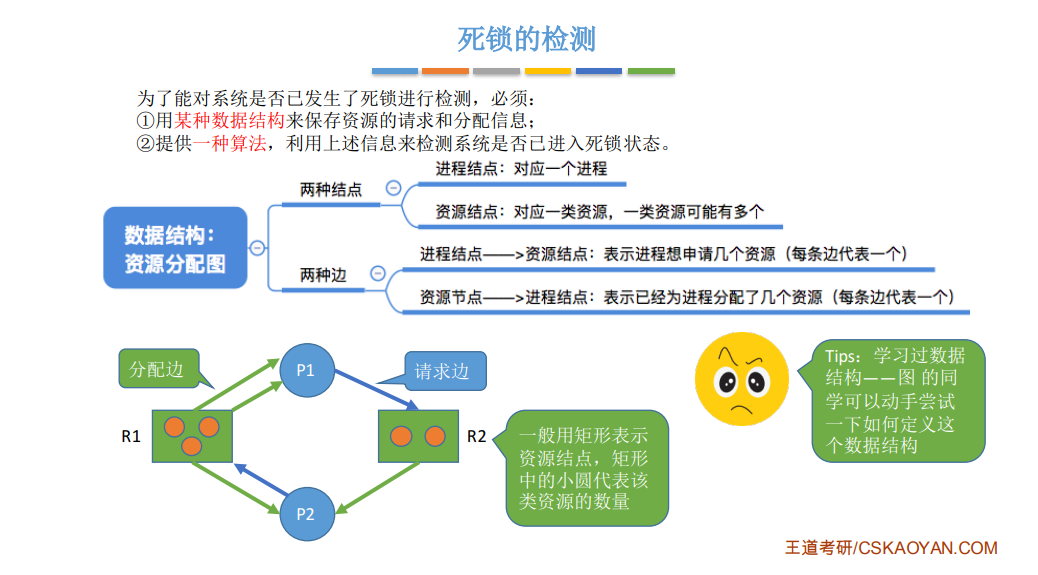 死锁的检测

为了能对系统是否已发生了死锁进行检测，必须：
①用某种数据结构来保存资源的请求和分配信息；
②提供一种算法，利用上述信息来检测系统是否已进入死锁状态。

数据结构：资源分配图

两种结点
进程结点：对应一个进程
资源结点：对应一类资源，一类资源可能有多个

两种边
进程结点——>资源结点：表示进程想申请几个资源（每条边代表一个）
资源节点——>进程结点：表示已经为进程分配了几个资源（每条边代表一个）

分配边
P1
请求边
R1
R2
P2
一般用矩形表示资源结点，矩形中的小圆代表该类资源的数量

Tips：学习过数据结构——图 的同学可以动手尝试一下如何定义这个数据结构

王道考研/CSKAOYAN.COM